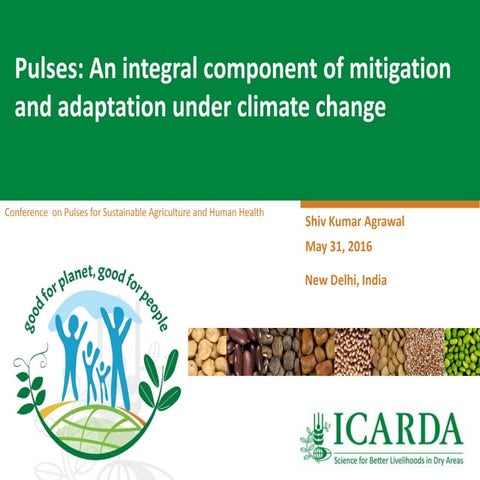 Pulses: An integral component of mitigation and adaptation under climate change

Conference on Pulses for Sustainable Agriculture and Human Health

Shiv Kumar Agrawal

May 31, 2016

New Delhi, India

good for planet, good for people

ICARDA
Science for Better Livelihoods in Dry Areas